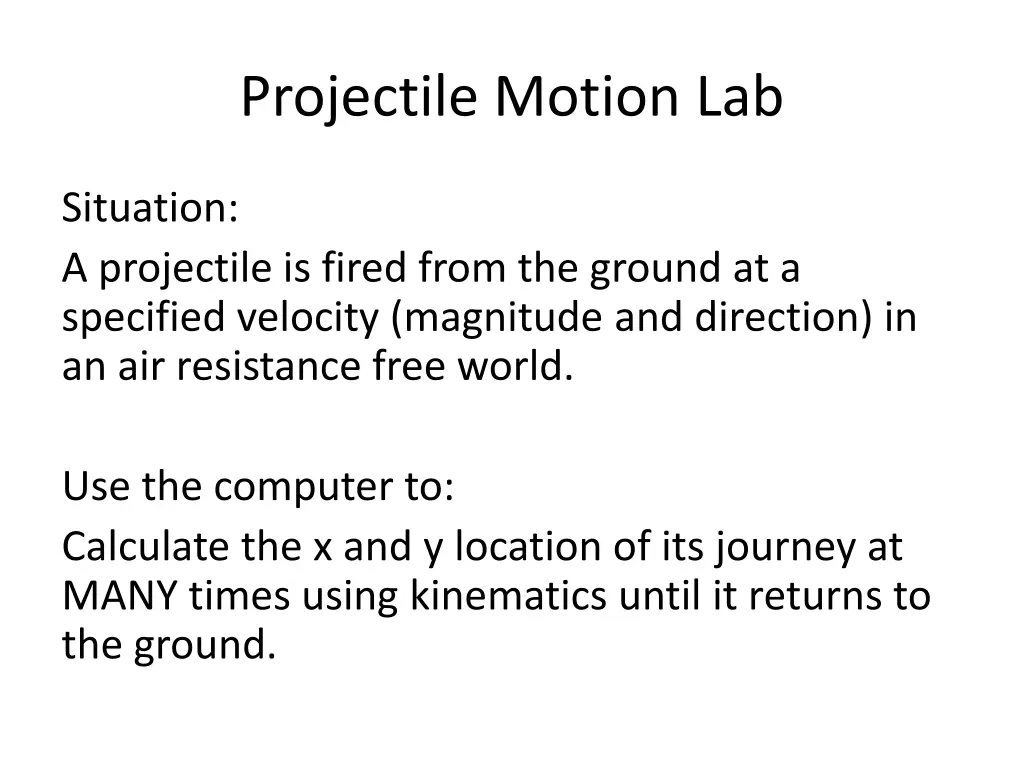 Projectile Motion Lab

Situation:
A projectile is fired from the ground at a specified velocity (magnitude and direction) in an air resistance free world.

Use the computer to:
Calculate the x and y location of its journey at MANY times using kinematics until it returns to the ground.